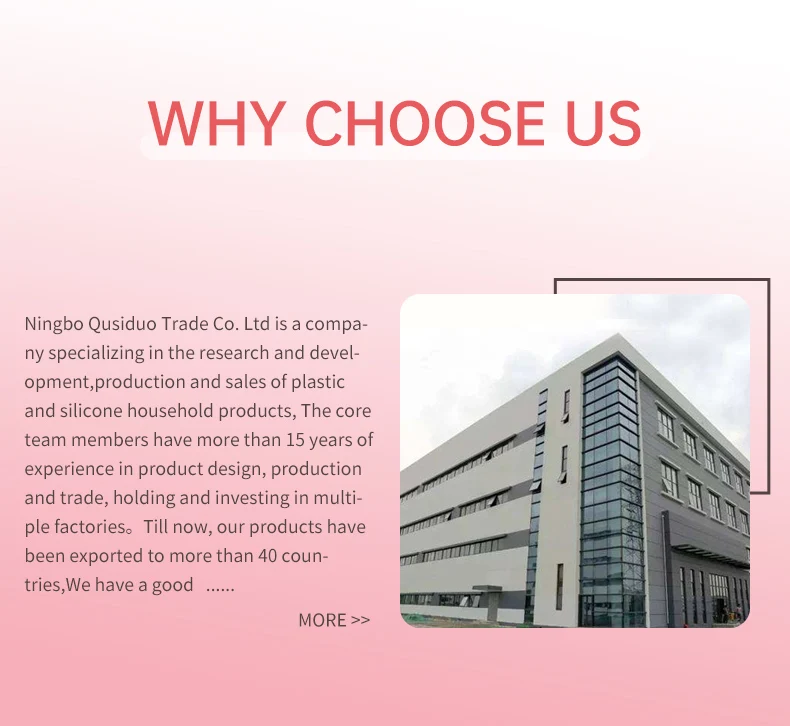 WHY CHOOSE US

Ningbo Qusiduo Trade Co. Ltd is a company specializing in the research and development,production and sales of plastic and silicone household products, The core team members have more than 15 years of experience in product design, production and trade, holding and investing in multiple factories。Till now, our products have been exported to more than 40 countries,We have a good ......

MORE >>